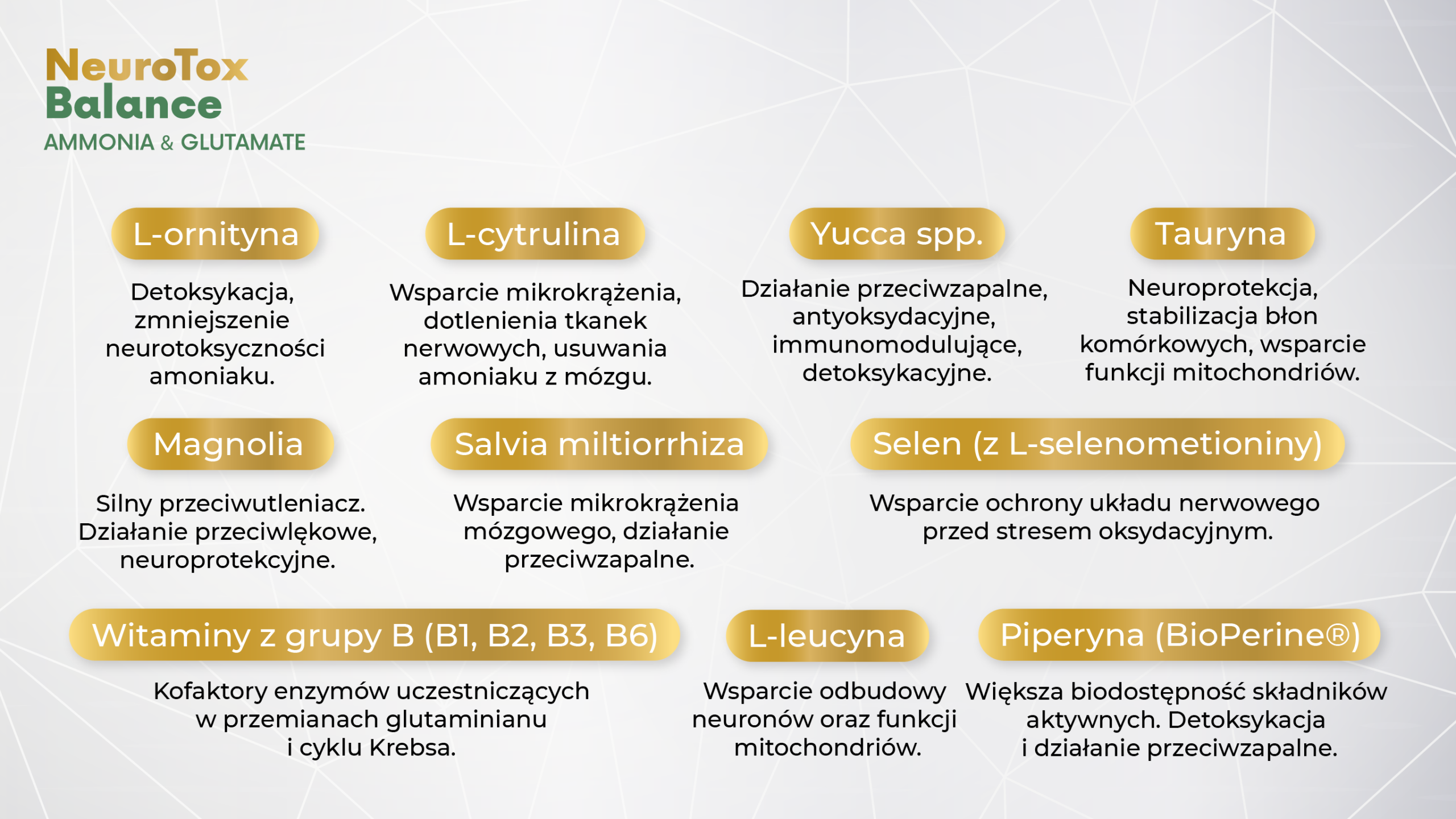 NeuroTox
Balance
AMMONIA & GLUTAMATE

L-ornityna

Detoksykacja, zmniejszenie neurotoksyczności amoniaku.

L-cytrulina

Wsparcie mikrokrążenia, dotlenienia tkanek nerwowych, usuwania amoniaku z mózgu.

Yucca spp.

Działanie przeciwzapalne, antyoksydacyjne, immunomodulujące, detoksykacyjne.

Tauryna

Neuroprotekcja, stabilizacja błon komórkowych, wsparcie funkcji mitochondriów.

Magnolia

Silny przeciwutleniacz. Działanie przeciwlękowe, neuroprotekcyjne.

Salvia miltiorrhiza

Wsparcie mikrokrążenia mózgowego, działanie przeciwzapalne.

Selen (z L-selenometioniny)

Wsparcie ochrony układu nerwowego przed stresem oksydacyjnym.

Witaminy z grupy B (B1, B2, B3, B6)

Kofaktory enzymów uczestniczących w przemianach glutaminianu i cyklu Krebsa.

L-leucyna

Wsparcie odbudowy neuronów oraz funkcji mitochondriów.

Piperyna (BioPerine®)

Większa biodostępność składników aktywnych. Detoksykacja i działanie przeciwzapalne.